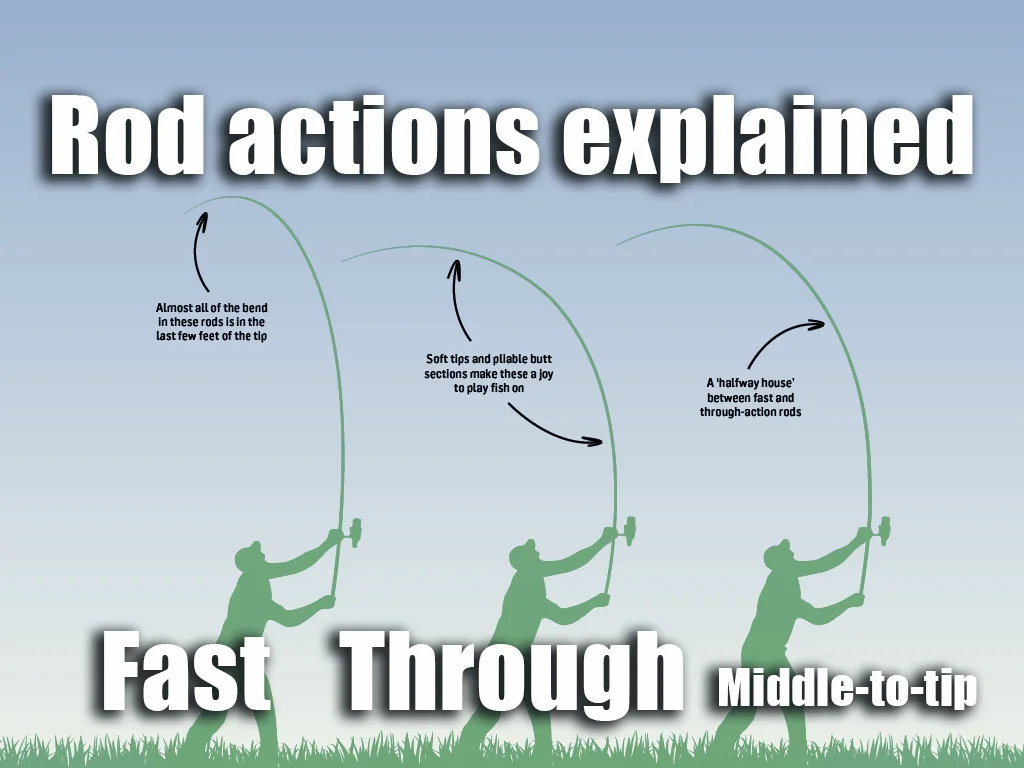 Rod actions explained

Almost all of the bend in these rods is in the last few feet of the tip

Soft tips and pliable butt sections make these a joy to play fish on

A 'halfway house' between fast and through-action rods

Fast

Through

Middle-to-tip